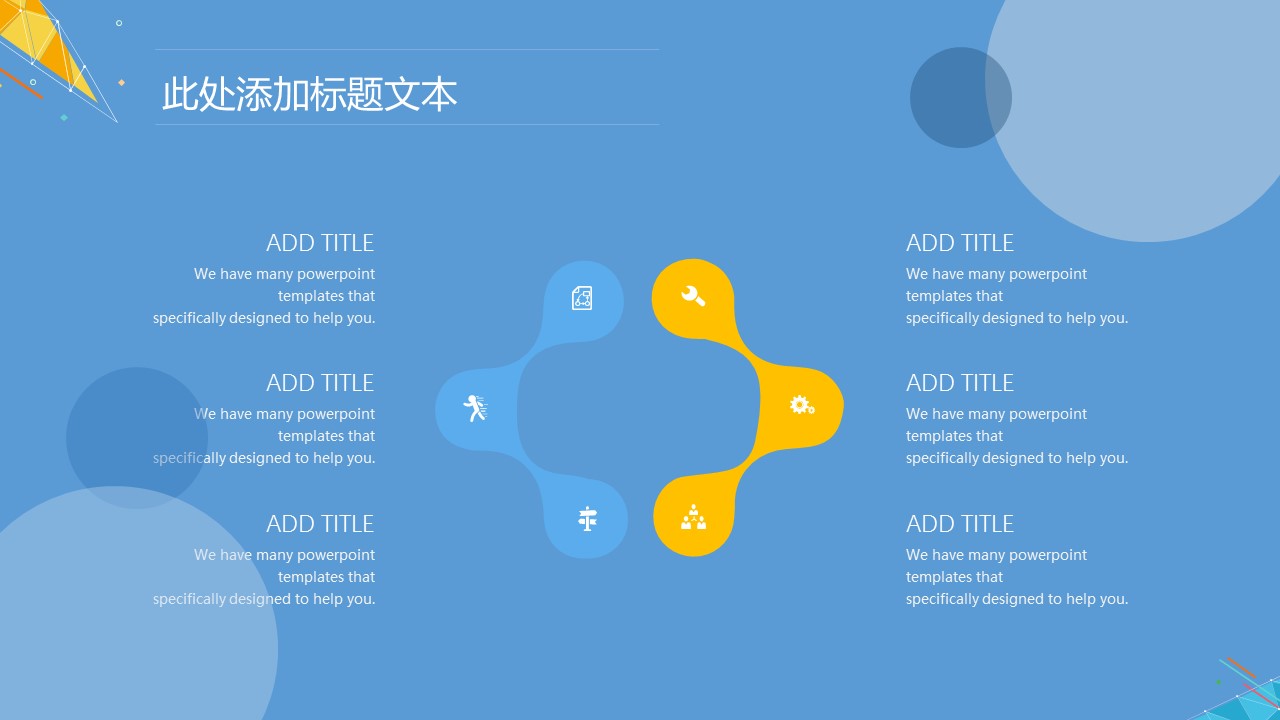 此处添加标题文本

ADD TITLE
We have many powerpoint templates that specifically designed to help you.

ADD TITLE
We have many powerpoint templates that specifically designed to help you.

ADD TITLE
We have many powerpoint templates that specifically designed to help you.

ADD TITLE
We have many powerpoint templates that specifically designed to help you.

ADD TITLE
We have many powerpoint templates that specifically designed to help you.

ADD TITLE
We have many powerpoint templates that specifically designed to help you.